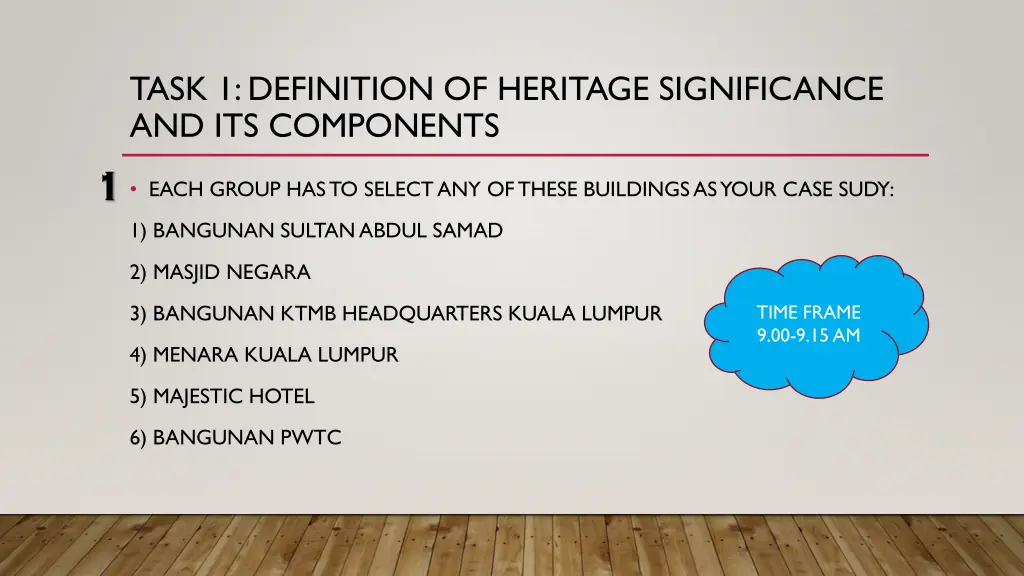 TASK 1: DEFINITION OF HERITAGE SIGNIFICANCE AND ITS COMPONENTS

1

• EACH GROUP HAS TO SELECT ANY OF THESE BUILDINGS AS YOUR CASE SUDY:

1) BANGUNAN SULTAN ABDUL SAMAD

2) MASJID NEGARA

3) BANGUNAN KTMB HEADQUARTERS KUALA LUMPUR

4) MENARA KUALA LUMPUR

5) MAJESTIC HOTEL

6) BANGUNAN PWTC

TIME FRAME
9.00-9.15 AM